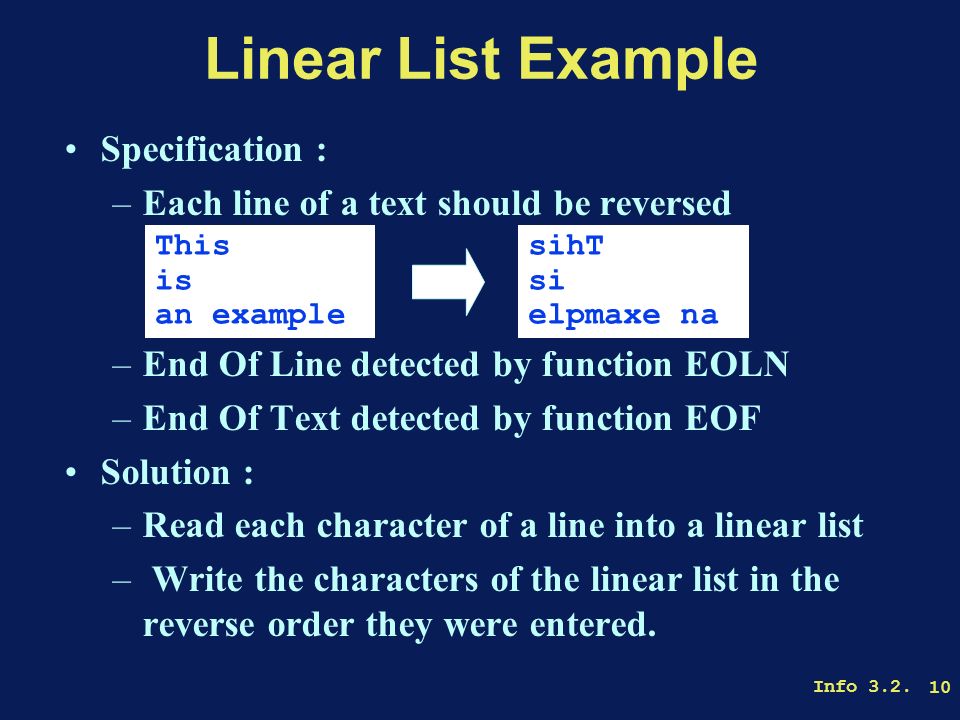 Linear List Example

• Specification :
– Each line of a text should be reversed

This
is
an example

sihT
si
elpmaxe na

– End Of Line detected by function EOLN
– End Of Text detected by function EOF

• Solution :
– Read each character of a line into a linear list
– Write the characters of the linear list in the reverse order they were entered.

Info 3.2. 10